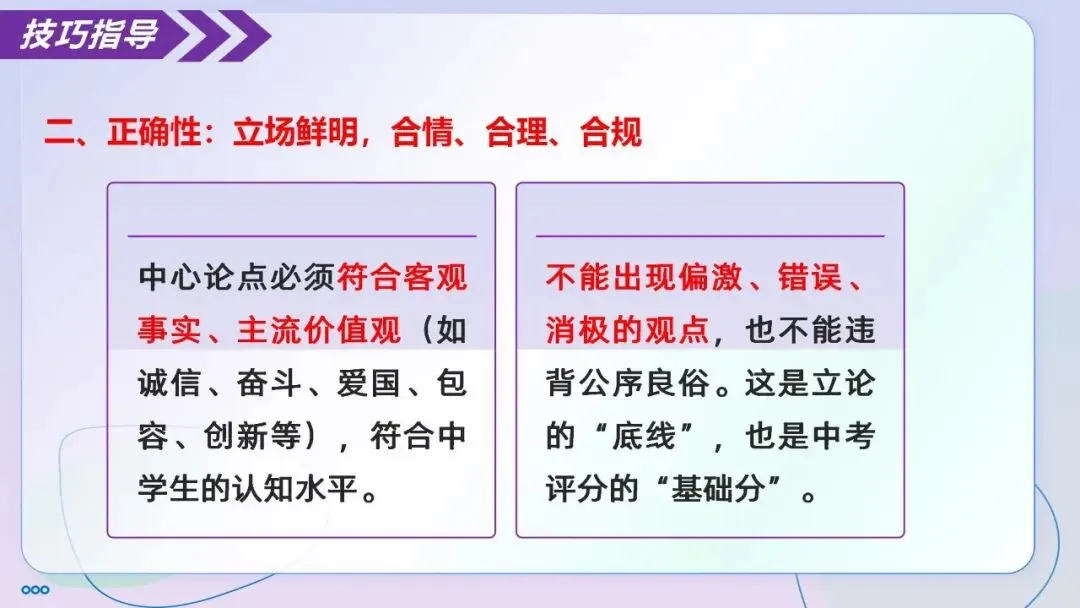 技巧指导

二、正确性：立场鲜明，合情、合理、合规

中心论点必须符合客观事实、主流价值观（如诚信、奋斗、爱国、包容、创新等），符合中学生的认知水平。

不能出现偏激、错误、消极的观点，也不能违背公序良俗。这是立论的“底线”，也是中考评分的“基础分”。